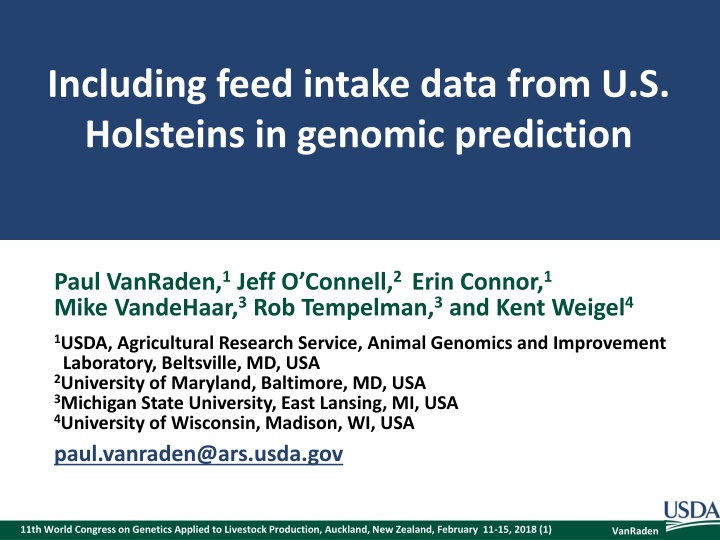 Including feed intake data from U.S. Holsteins in genomic prediction

Paul VanRaden,$^1$ Jeff O'Connell,$^2$ Erin Connor,$^1$ Mike VandeHaar,$^3$ Rob Tempelman,$^3$ and Kent Weigel$^4$

$^1$USDA, Agricultural Research Service, Animal Genomics and Improvement Laboratory, Beltsville, MD, USA
$^2$University of Maryland, Baltimore, MD, USA
$^3$Michigan State University, East Lansing, MI, USA
$^4$University of Wisconsin, Madison, WI, USA

paul.vanraden@ars.usda.gov

USDA

11th World Congress on Genetics Applied to Livestock Production, Auckland, New Zealand, February 11-15, 2018 (1)

VanRaden